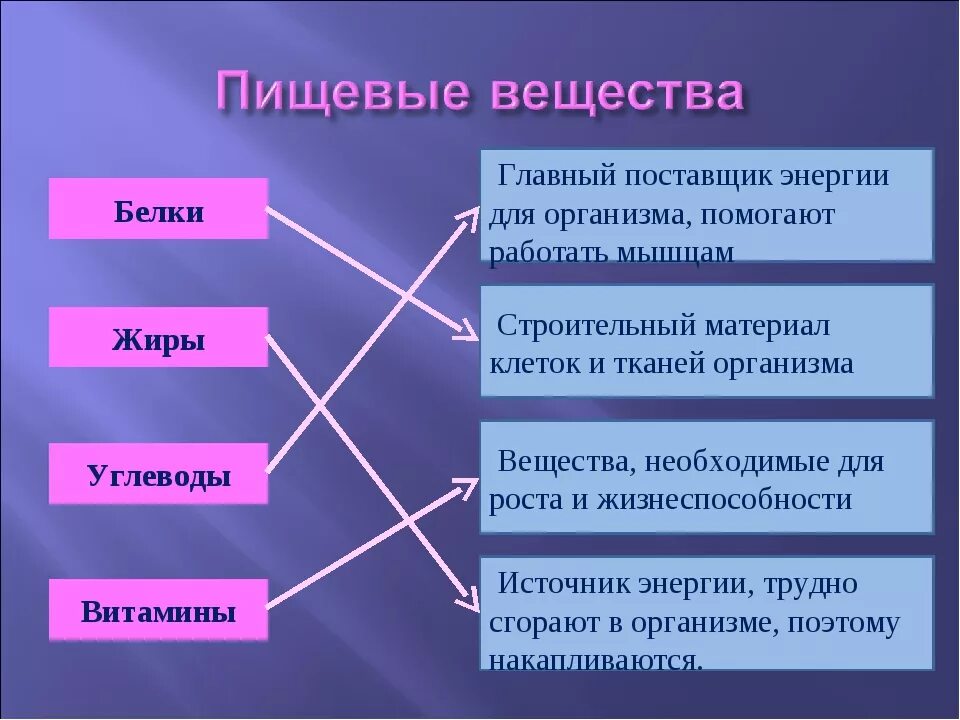 Пищевые вещества

Белки

Жиры

Углеводы

Витамины

Главный поставщик энергии для организма, помогают работать мышцам

Строительный материал клеток и тканей организма

Вещества, необходимые для роста и жизнеспособности

Источник энергии, трудно сгорают в организме, поэтому накапливаются.